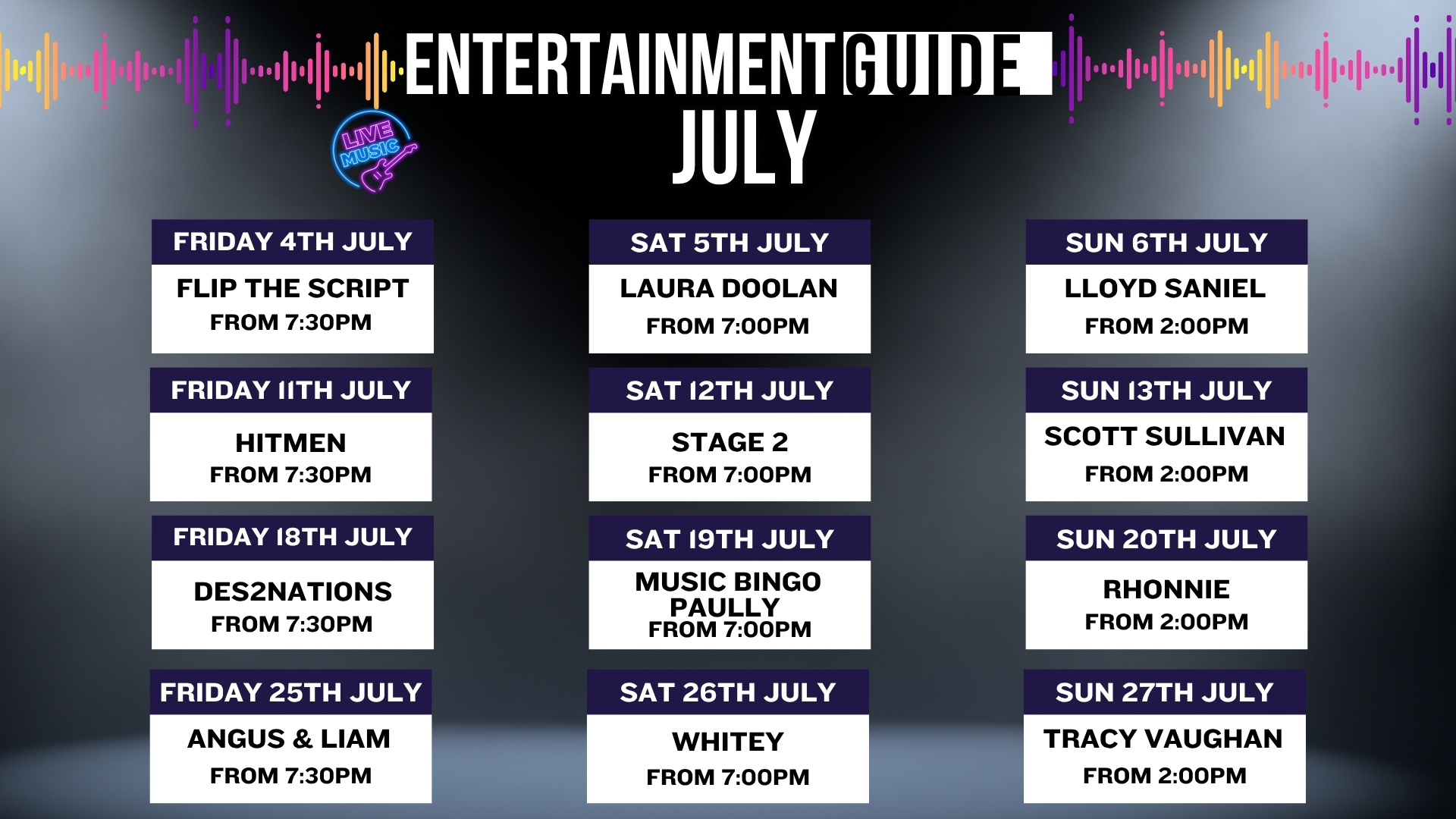 ENTERTAINMENT GUIDE
JULY

LIVE MUSIC

FRIDAY 4TH JULY
FLIP THE SCRIPT
FROM 7:30PM

FRIDAY 11TH JULY
HITMEN
FROM 7:30PM

FRIDAY 18TH JULY
DES2NATIONS
FROM 7:30PM

FRIDAY 25TH JULY
ANGUS & LIAM
FROM 7:30PM

SAT 5TH JULY
LAURA DOOLAN
FROM 7:00PM

SAT 12TH JULY
STAGE 2
FROM 7:00PM

SAT 19TH JULY
MUSIC BINGO
PAULLY
FROM 7:00PM

SAT 26TH JULY
WHITEY
FROM 7:00PM

SUN 6TH JULY
LLOYD SANIEL
FROM 2:00PM

SUN 13TH JULY
SCOTT SULLIVAN
FROM 2:00PM

SUN 20TH JULY
RHONNIE
FROM 2:00PM

SUN 27TH JULY
TRACY VAUGHAN
FROM 2:00PM